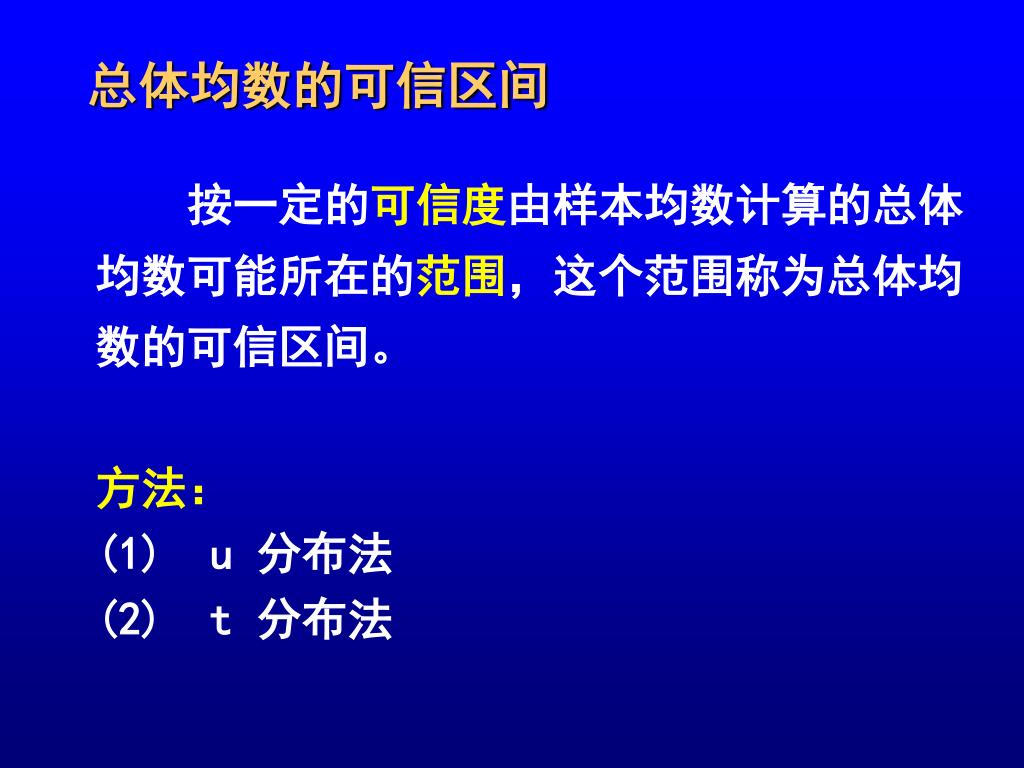 总体均数的可信区间

按一定的可信度由样本均数计算的总体均数可能所在的范围，这个范围称为总体均数的可信区间。

方法：
(1) u 分布法
(2) t 分布法